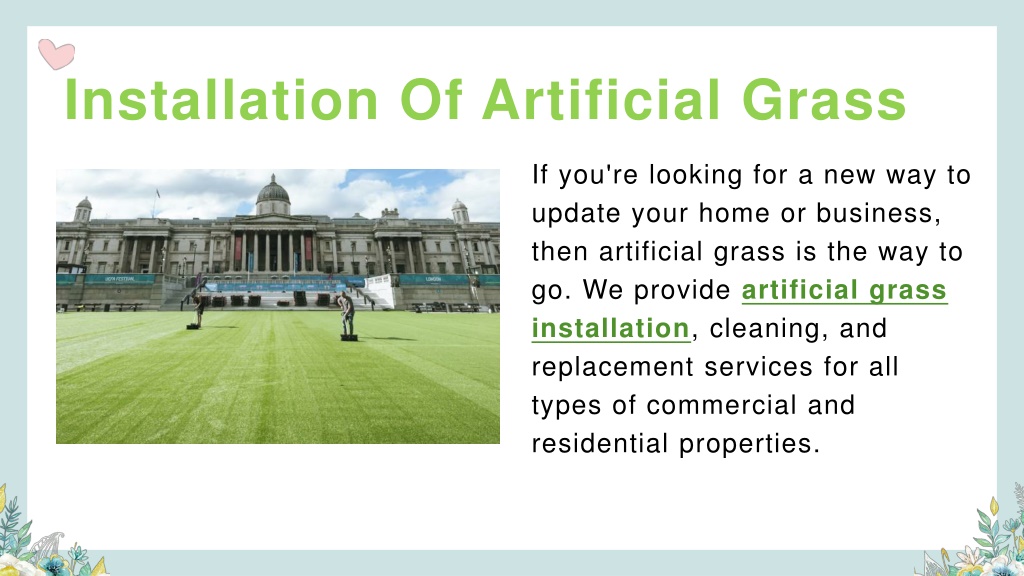 Installation Of Artificial Grass

If you're looking for a new way to update your home or business, then artificial grass is the way to go. We provide artificial grass installation, cleaning, and replacement services for all types of commercial and residential properties.